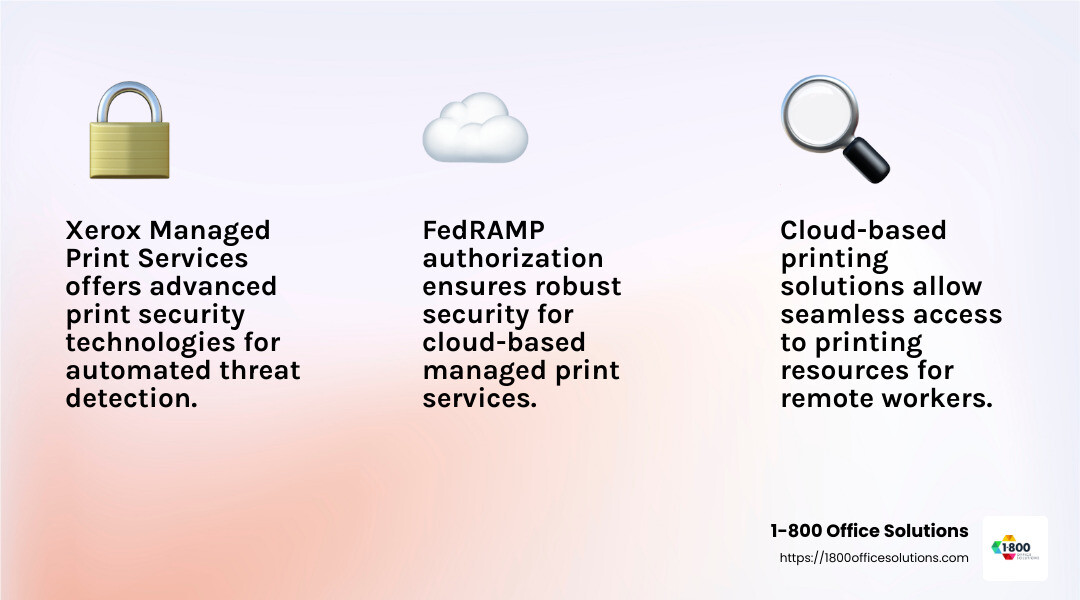 Xerox Managed Print Services offers advanced print security technologies for automated threat detection.

FedRAMP authorization ensures robust security for cloud-based managed print services.

Cloud-based printing solutions allow seamless access to printing resources for remote workers.

1-800 Office Solutions
https://1800officesolutions.com

1-800 OFFICE SOLUTIONS